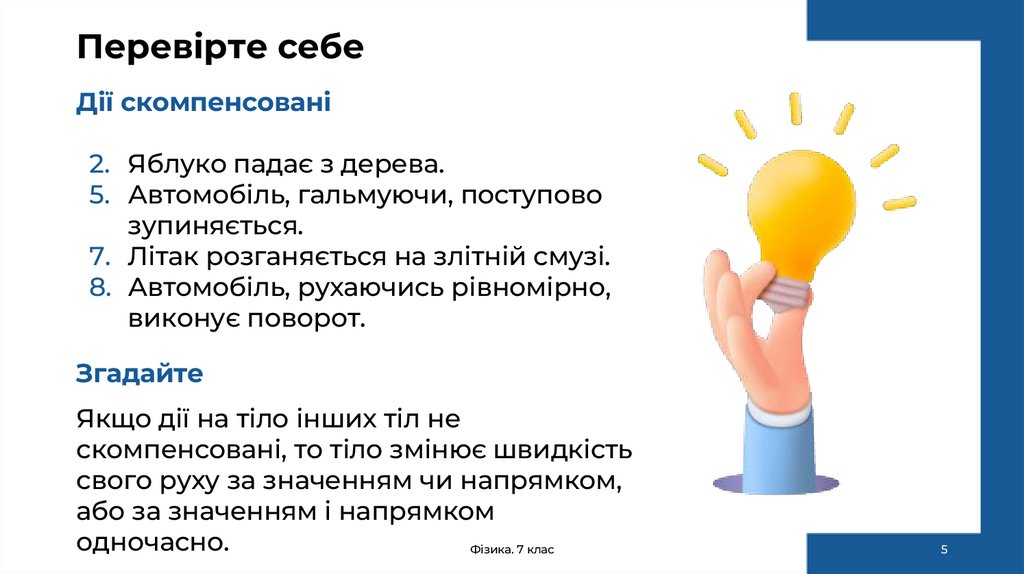 Перевірте себе

Дії скомпенсовані

2. Яблуко падає з дерева.
5. Автомобіль, гальмуючи, поступово зупиняється.
7. Літак розганяється на злітній смузі.
8. Автомобіль, рухаючись рівномірно, виконує поворот.

Згадайте

Якщо дії на тіло інших тіл не скомпенсовані, то тіло змінює швидкість свого руху за значенням чи напрямком, або за значенням і напрямком одночасно.

Фізика. 7 клас

5